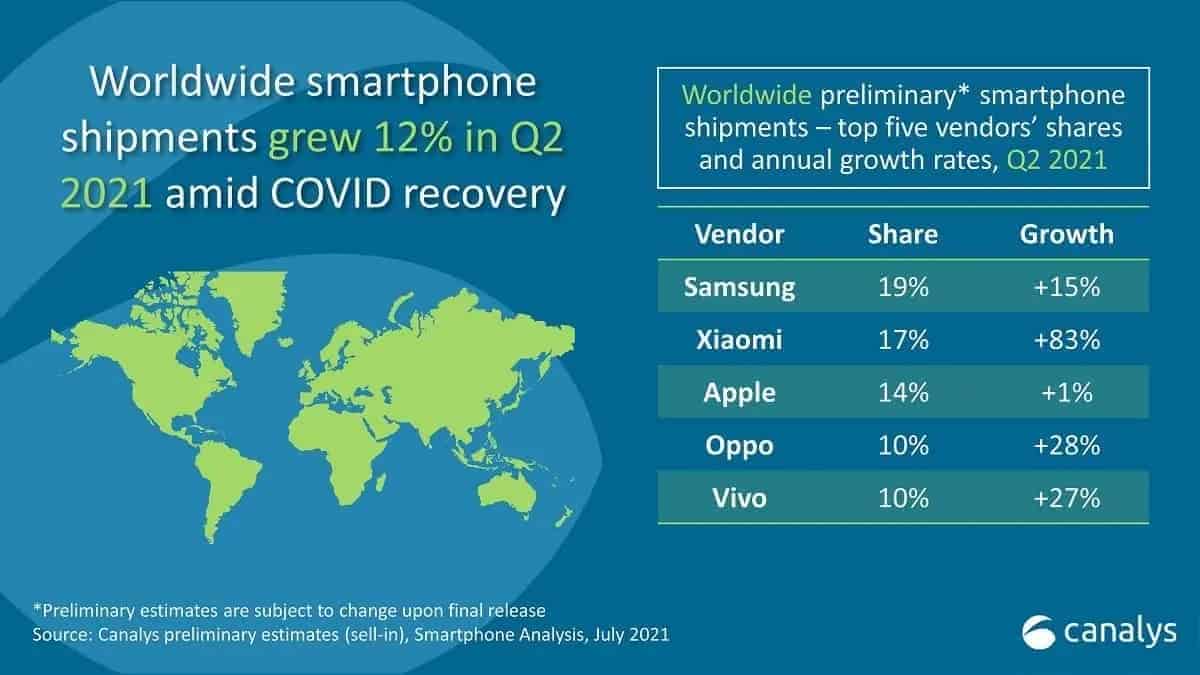 Worldwide smartphone shipments grew 12% in Q2 2021 amid COVID recovery

Worldwide preliminary* smartphone shipments – top five vendors' shares and annual growth rates, Q2 2021

| Vendor | Share | Growth |
|---|---|---|
| Samsung | 19% | +15% |
| Xiaomi | 17% | +83% |
| Apple | 14% | +1% |
| Oppo | 10% | +28% |
| Vivo | 10% | +27% |

*Preliminary estimates are subject to change upon final release
Source: Canalys preliminary estimates (sell-in), Smartphone Analysis, July 2021

canalys